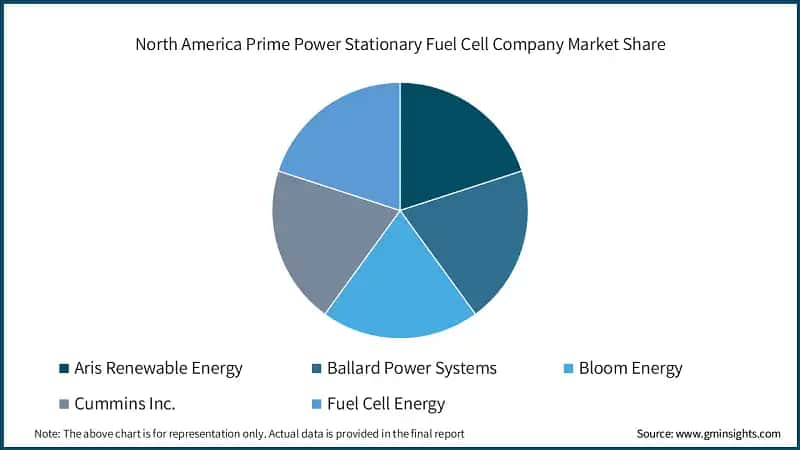 North America Prime Power Stationary Fuel Cell Company Market Share

Aris Renewable Energy
Ballard Power Systems
Bloom Energy
Cummins Inc.
Fuel Cell Energy

Note: The above chart is for representation only. Actual data is provided in the final report

Source: www.gminsights.com